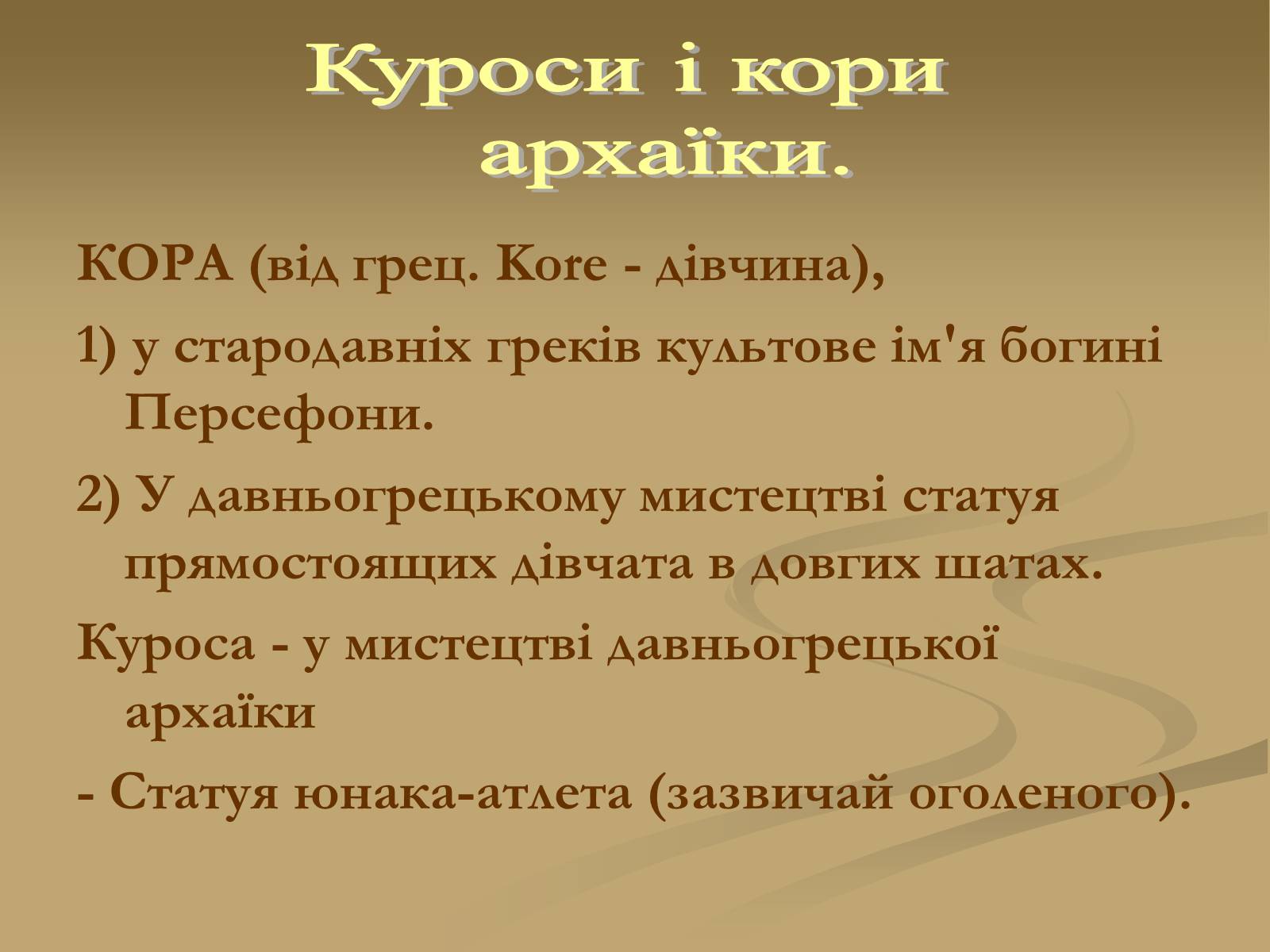 Куроси і кори архаїки.

КОРА (від грец. Kore - дівчина),

1) у стародавніх греків культове ім'я богині Персефони.

2) У давньогрецькому мистецтві статуя прямостоящих дівчата в довгих шатах.

Куроса - у мистецтві давньогрецької архаїки

- Статуя юнака-атлета (зазвичай оголеного).